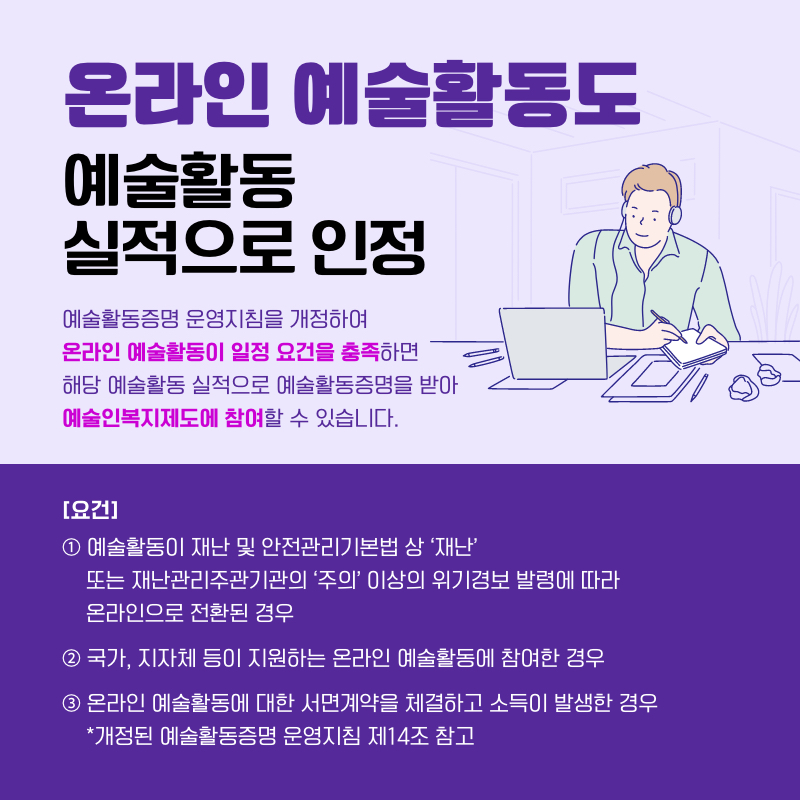 온라인 예술활동도

예술활동 실적으로 인정

예술활동증명 운영지침을 개정하여 온라인 예술활동이 일정 요건을 충족하면 해당 예술활동 실적으로 예술활동증명을 받아 예술인복지제도에 참여할 수 있습니다.

[요건]

① 예술활동이 재난 및 안전관리기본법 상 '재난' 또는 재난관리주관기관의 '주의' 이상의 위기경보 발령에 따라 온라인으로 전환된 경우

② 국가, 지자체 등이 지원하는 온라인 예술활동에 참여한 경우

③ 온라인 예술활동에 대한 서면계약을 체결하고 소득이 발생한 경우
*개정된 예술활동증명 운영지침 제14조 참고